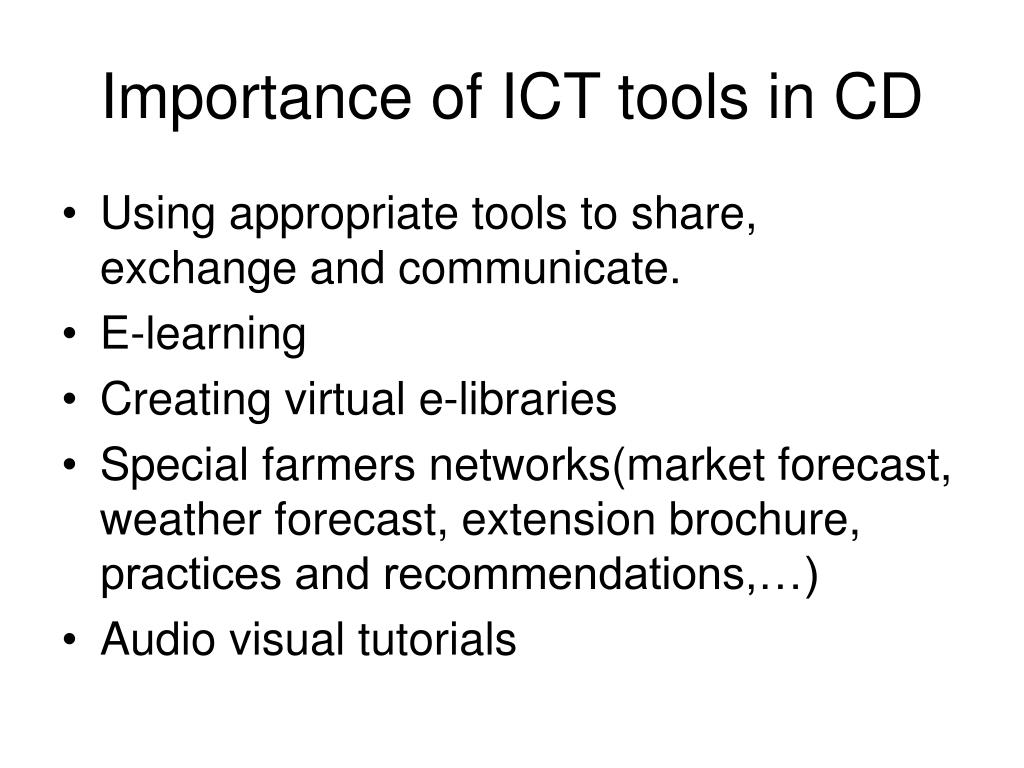 Importance of ICT tools in CD

• Using appropriate tools to share, exchange and communicate.
• E-learning
• Creating virtual e-libraries
• Special farmers networks(market forecast, weather forecast, extension brochure, practices and recommendations,…)
• Audio visual tutorials